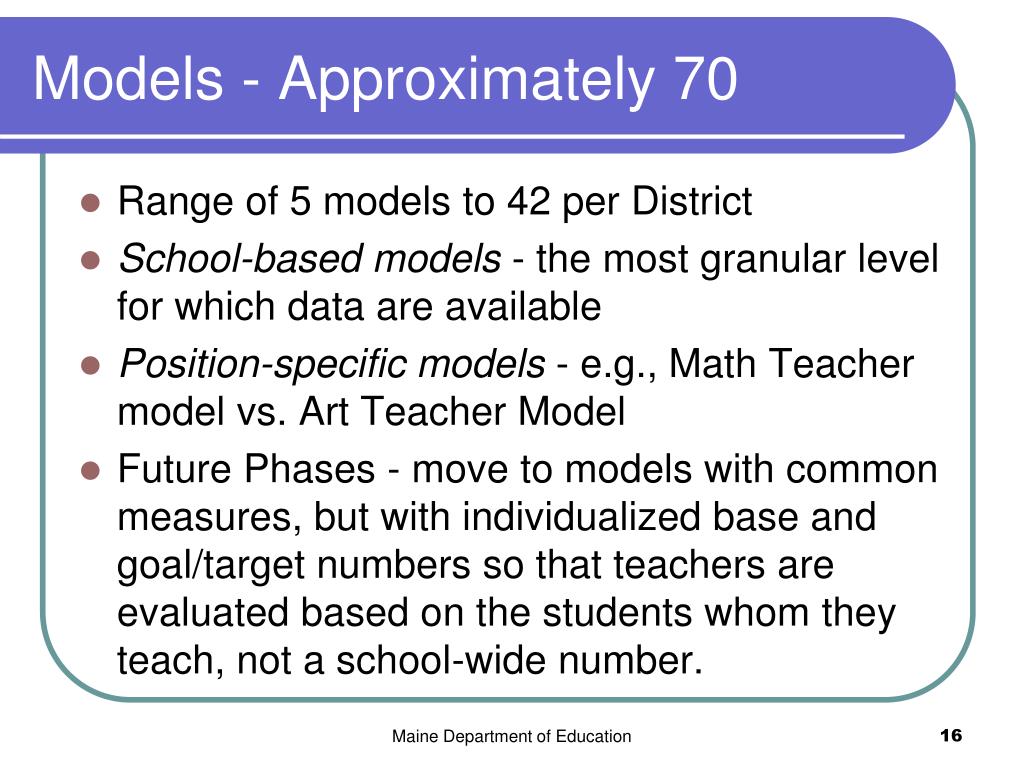 Models - Approximately 70

- Range of 5 models to 42 per District
- School-based models - the most granular level for which data are available
- Position-specific models - e.g., Math Teacher model vs. Art Teacher Model
- Future Phases - move to models with common measures, but with individualized base and goal/target numbers so that teachers are evaluated based on the students whom they teach, not a school-wide number.

Maine Department of Education

16